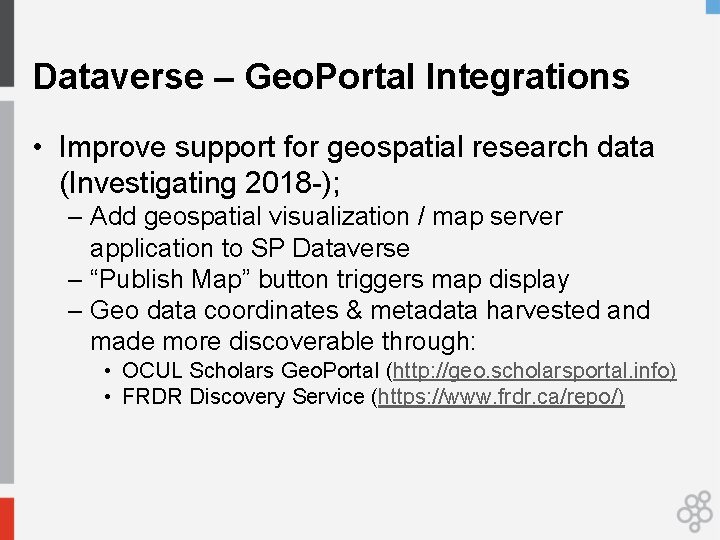 Dataverse – GeoPortal Integrations

• Improve support for geospatial research data (Investigating 2018-);
– Add geospatial visualization / map server application to SP Dataverse
– “Publish Map” button triggers map display
– Geo data coordinates & metadata harvested and made more discoverable through:
• OCUL Scholars GeoPortal (http://geo.scholarsportal.info)
• FRDR Discovery Service (https://www.frdr.ca/repo/)